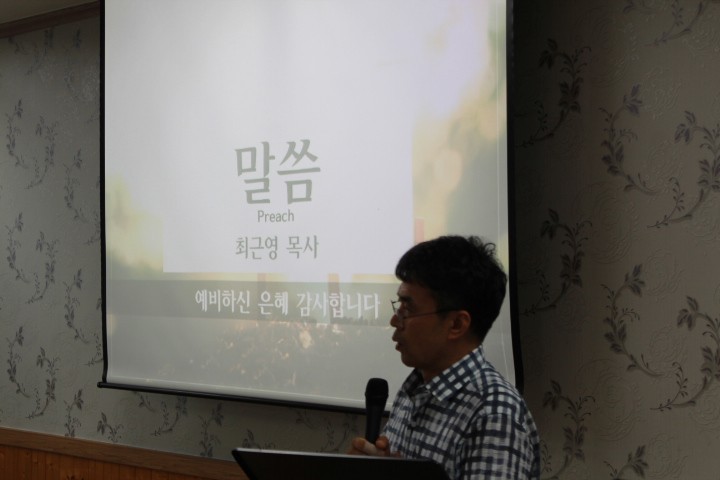 말씀
Preach
최근영 목사

예비하신 은혜 감사합니다